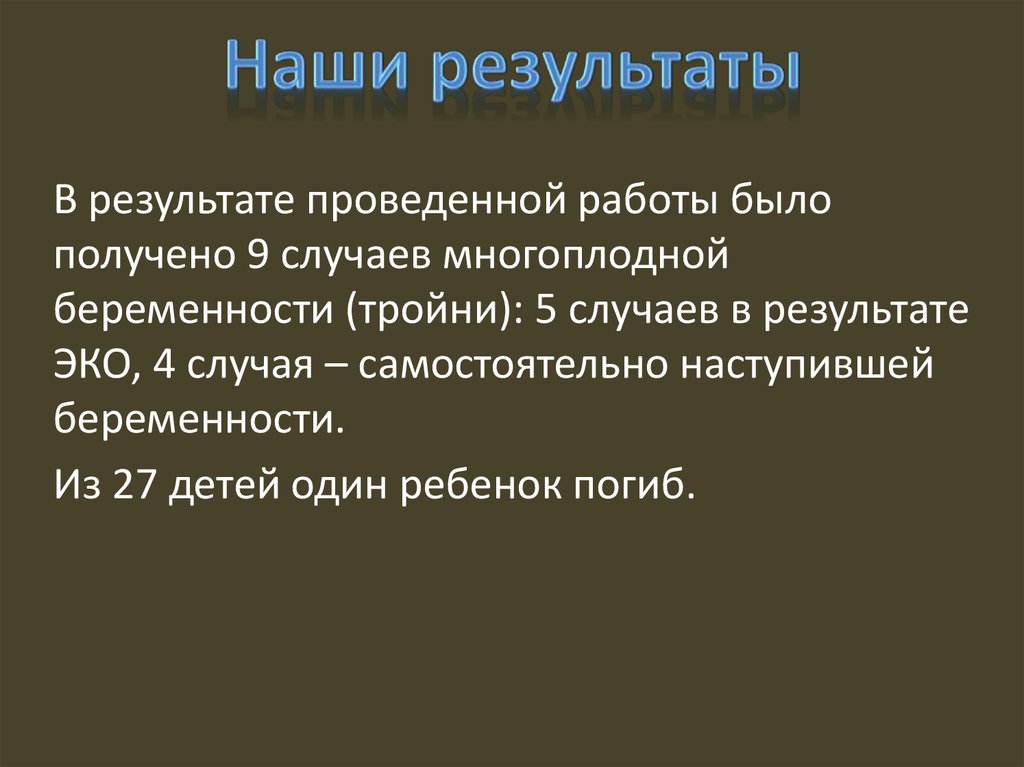 Наши результаты

В результате проведенной работы было получено 9 случаев многоплодной беременности (тройни): 5 случаев в результате ЭКО, 4 случая – самостоятельно наступившей беременности.

Из 27 детей один ребенок погиб.